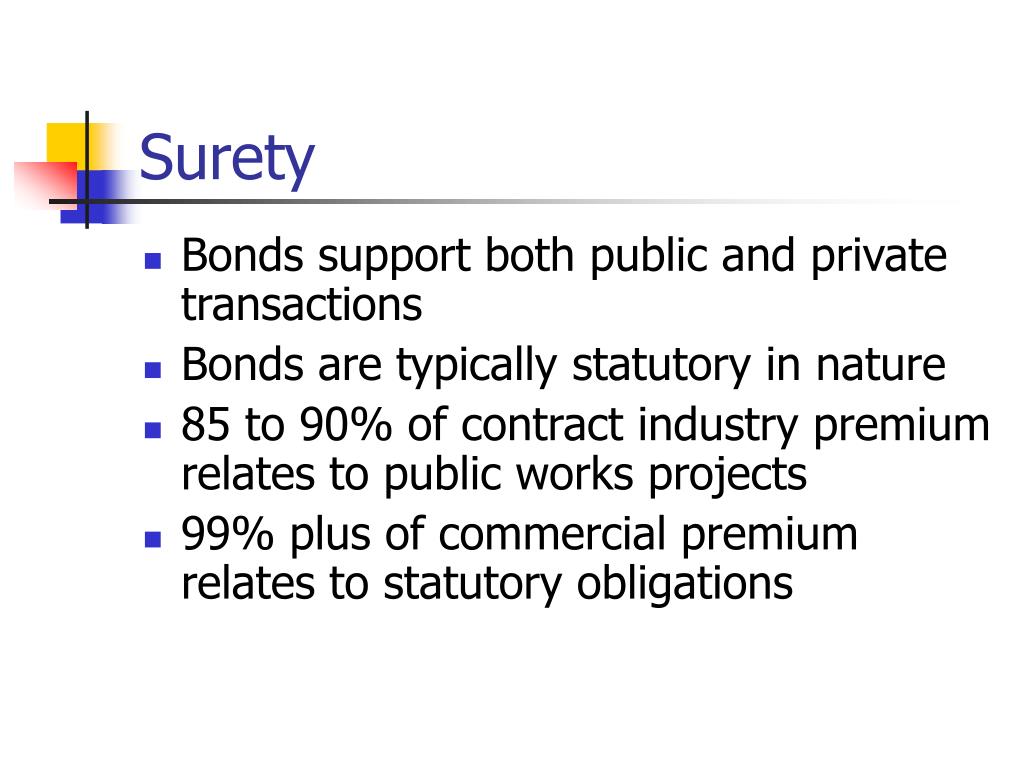 Surety

- Bonds support both public and private transactions
- Bonds are typically statutory in nature
- 85 to 90% of contract industry premium relates to public works projects
- 99% plus of commercial premium relates to statutory obligations